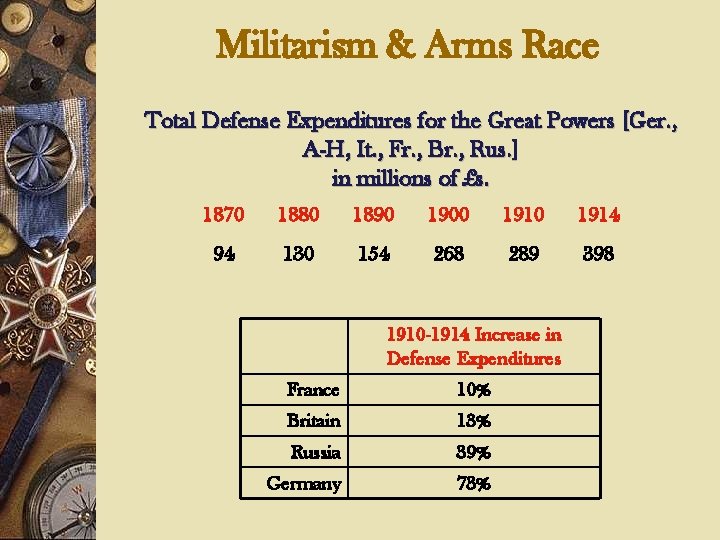 Militarism & Arms Race

Total Defense Expenditures for the Great Powers [Ger., A-H, It., Fr., Br., Rus.] in millions of £s.

| 1870 | 1880 | 1890 | 1900 | 1910 | 1914 |
|---|---|---|---|---|---|
| 94 | 130 | 154 | 268 | 289 | 398 |

| | 1910-1914 Increase in Defense Expenditures |
|---|---|
| France | 10% |
| Britain | 13% |
| Russia | 39% |
| Germany | 73% |